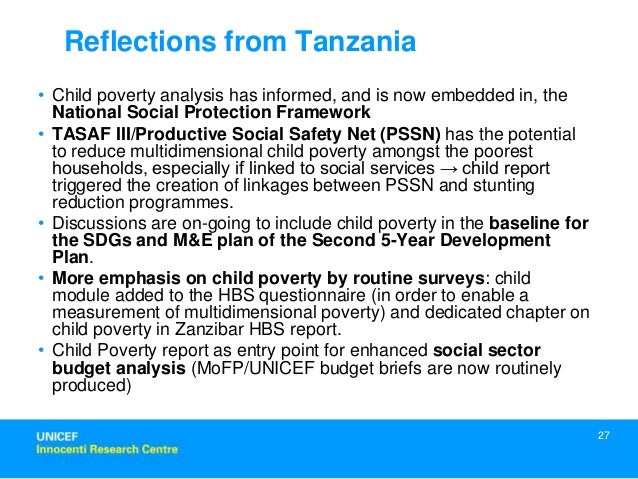 Reflections from Tanzania

• Child poverty analysis has informed, and is now embedded in, the National Social Protection Framework

• TASAF III/Productive Social Safety Net (PSSN) has the potential to reduce multidimensional child poverty amongst the poorest households, especially if linked to social services → child report triggered the creation of linkages between PSSN and stunting reduction programmes.

• Discussions are on-going to include child poverty in the baseline for the SDGs and M&E plan of the Second 5-Year Development Plan.

• More emphasis on child poverty by routine surveys: child module added to the HBS questionnaire (in order to enable a measurement of multidimensional poverty) and dedicated chapter on child poverty in Zanzibar HBS report.

• Child Poverty report as entry point for enhanced social sector budget analysis (MoFP/UNICEF budget briefs are now routinely produced)

UNICEF
Innocenti Research Centre

27